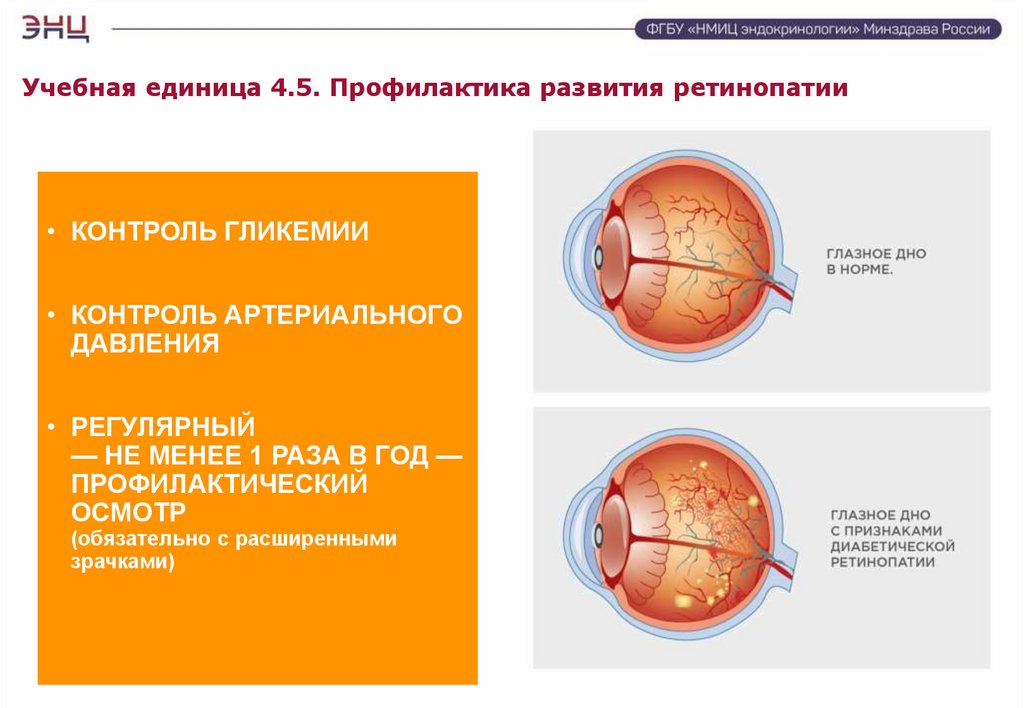 ЭНЦ

ФГБУ «НМИЦ эндокринологии» Минздрава России

Учебная единица 4.5. Профилактика развития ретинопатии

• КОНТРОЛЬ ГЛИКЕМИИ

• КОНТРОЛЬ АРТЕРИАЛЬНОГО ДАВЛЕНИЯ

• РЕГУЛЯРНЫЙ — НЕ МЕНЕЕ 1 РАЗА В ГОД — ПРОФИЛАКТИЧЕСКИЙ ОСМОТР (обязательно с расширенными зрачками)

ГЛАЗНОЕ ДНО В НОРМЕ.

ГЛАЗНОЕ ДНО С ПРИЗНАКАМИ ДИАБЕТИЧЕСКОЙ РЕТИНОПАТИИ